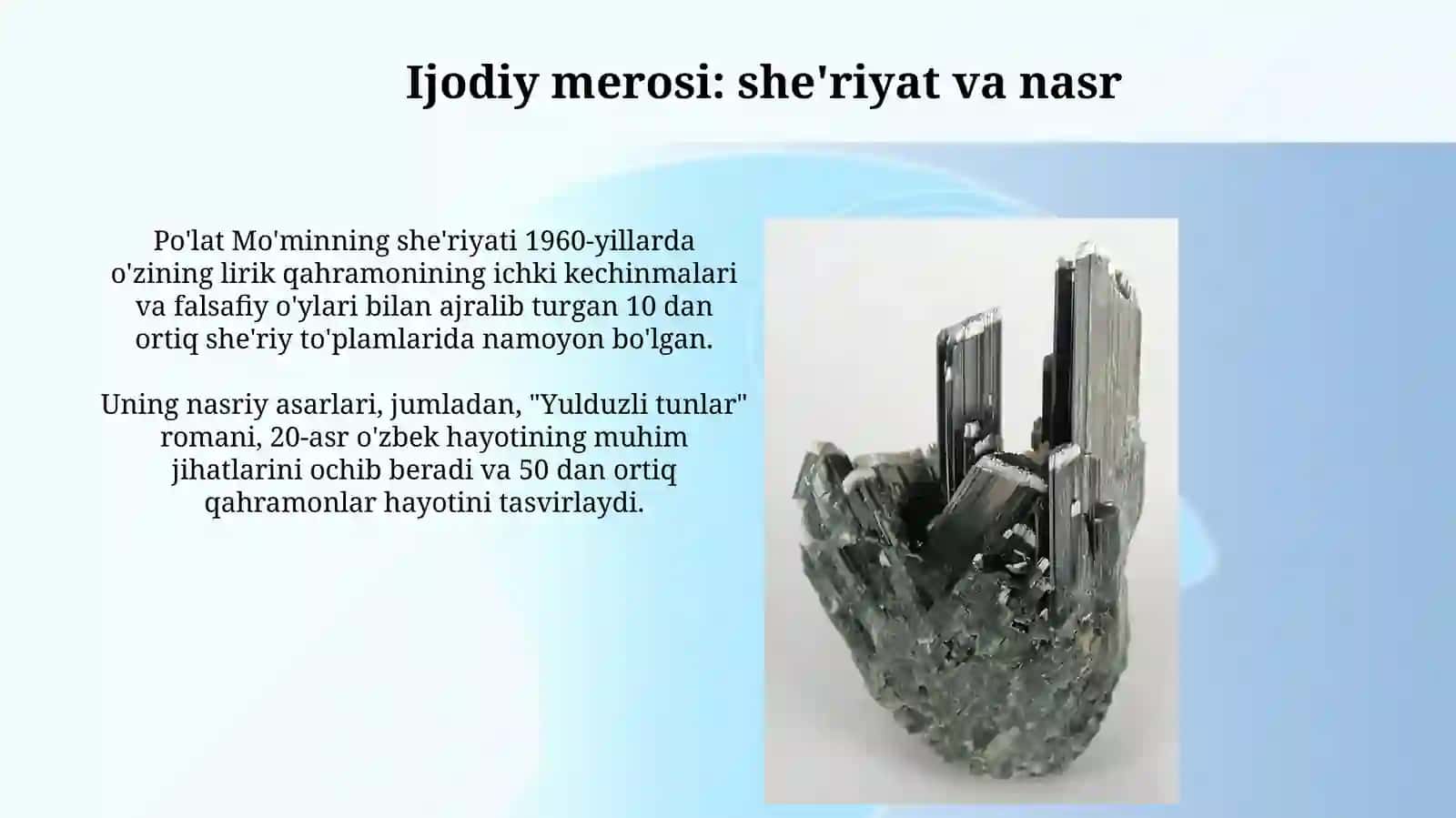 Ijodiy merosi: she'riyat va nasr

Po'lat Mo'minning she'riyati 1960-yillarda o'zining lirik qahramonining ichki kechinmalari va falsafiy o'ylari bilan ajralib turgan 10 dan ortiq she'riy to'plamlarida namoyon bo'lgan.

Uning nasriy asarlari, jumladan, "Yulduzli tunlar" romani, 20-asr o'zbek hayotining muhim jihatlarini ochib beradi va 50 dan ortiq qahramonlar hayotini tasvirlaydi.